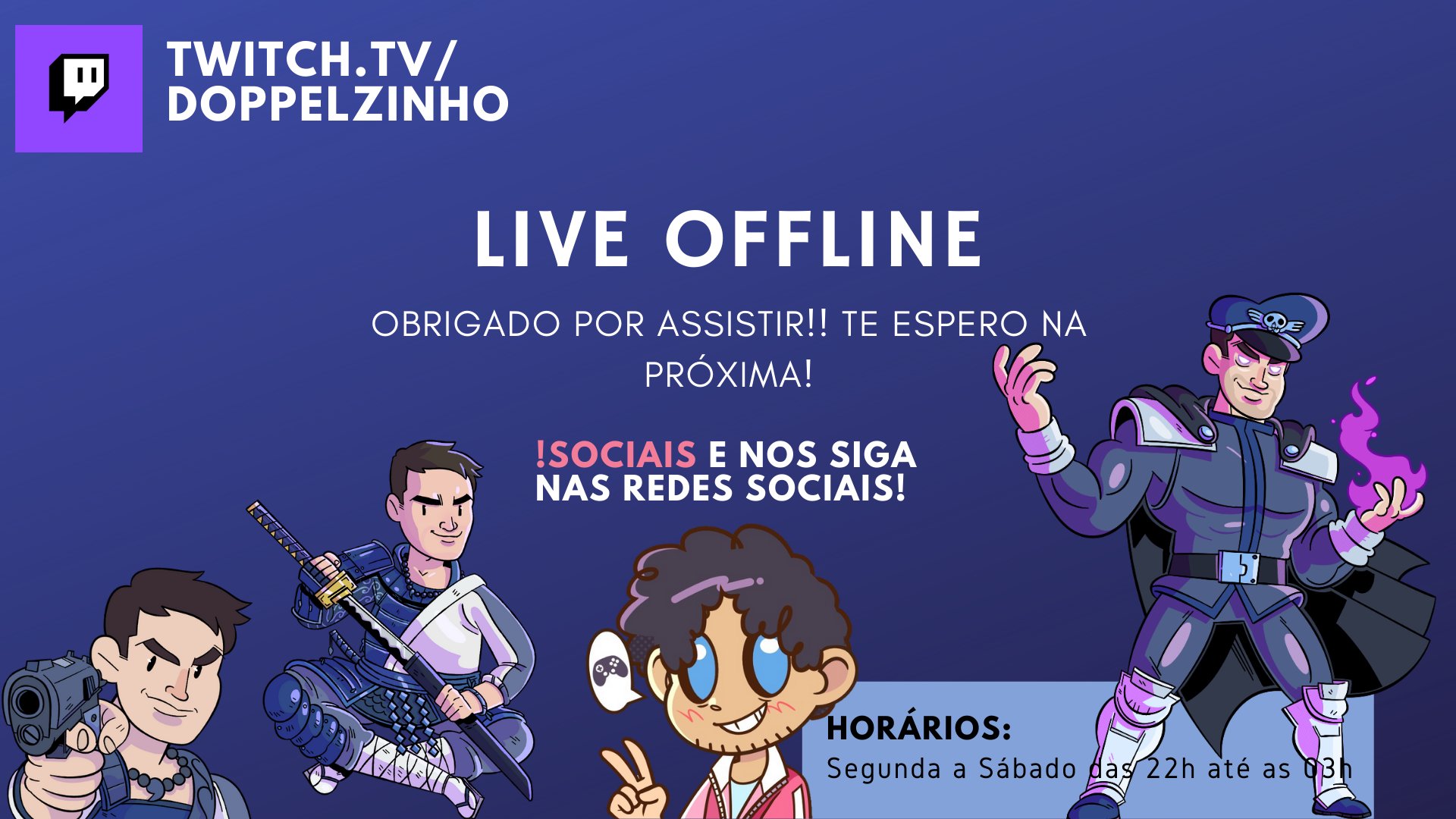 TWITCH.TV/
DOPPELZINHO

LIVE OFFLINE

OBRIGADO POR ASSISTIR!! TE ESPERO NA PRÓXIMA!

!SOCIAIS E NOS SIGA NAS REDES SOCIAIS!

HORÁRIOS:
Segunda a Sábado das 22h até as 03h